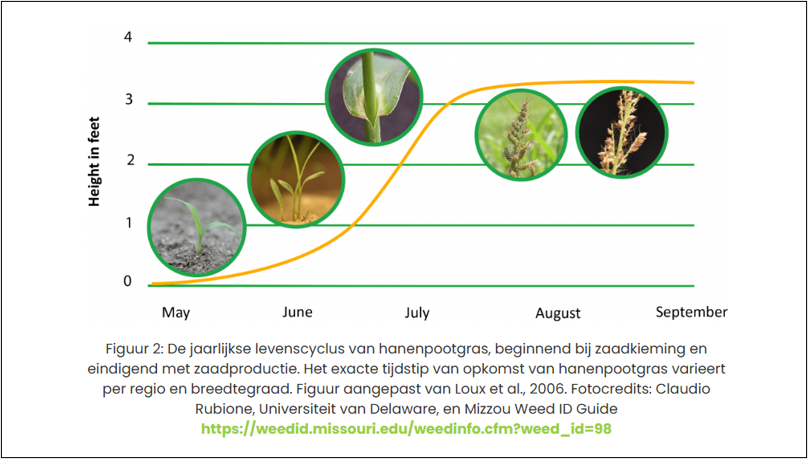 Height in feet

4
3
2
1
0

May
June
July
August
September

Figuur 2: De jaarlijkse levenscyclus van hanenpootgras, beginnend bij zaadkieming en eindigend met zaadproductie. Het exacte tijdstip van opkomst van hanenpootgras varieert per regio en breedtegraad. Figuur aangepast van Loux et al., 2006. Fotocredits: Claudio Rubione, Universiteit van Delaware, en Mizzou Weed ID Guide
https://weedid.missouri.edu/weedinfo.cfm?weed_id=98